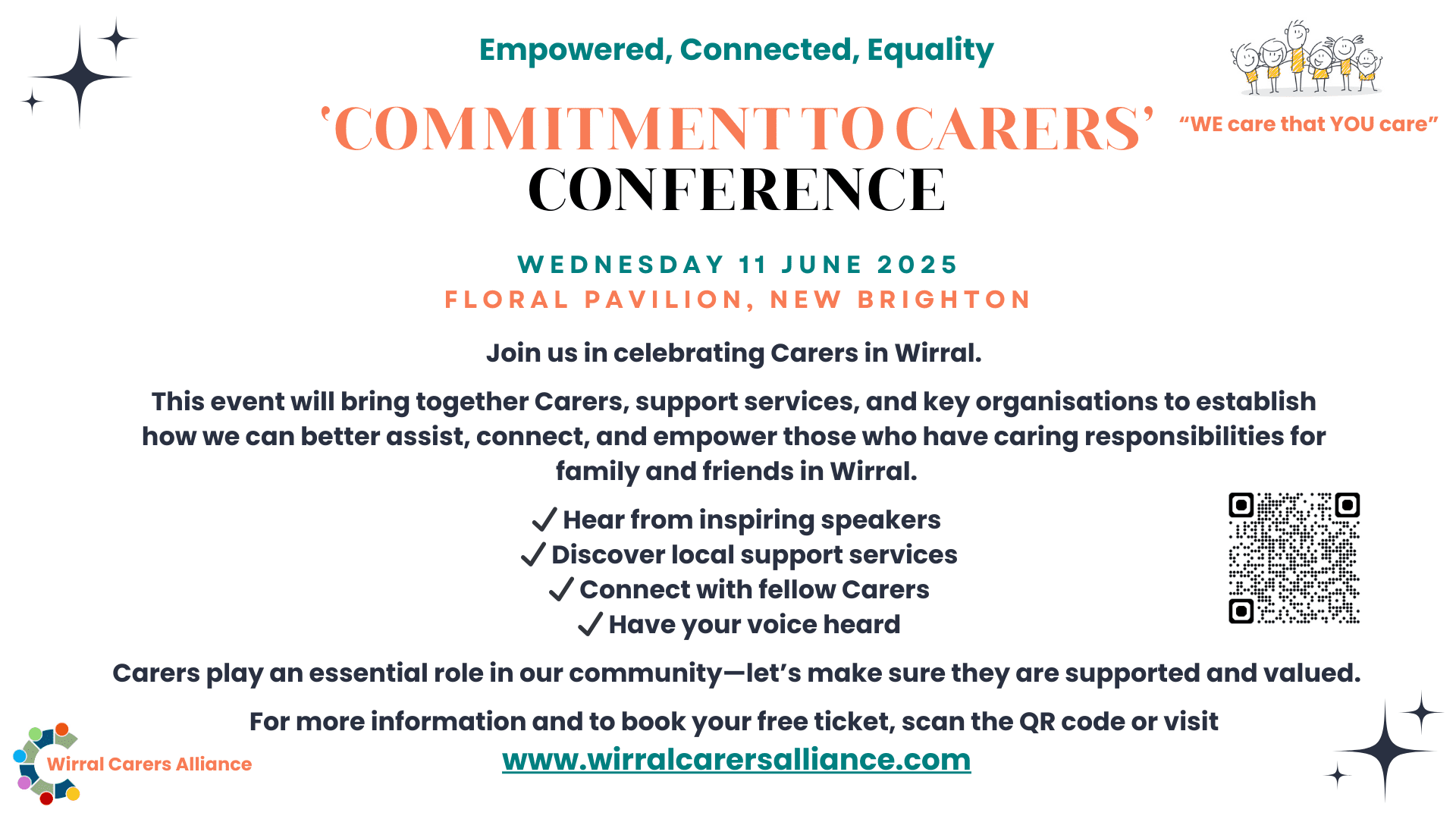 Empowered, Connected, Equality

“WE care that YOU care”

‘COMMITMENT TO CARERS’
CONFERENCE

WEDNESDAY 11 JUNE 2025
FLORAL PAVILION, NEW BRIGHTON

Join us in celebrating Carers in Wirral.

This event will bring together Carers, support services, and key organisations to establish how we can better assist, connect, and empower those who have caring responsibilities for family and friends in Wirral.

✓ Hear from inspiring speakers
✓ Discover local support services
✓ Connect with fellow Carers
✓ Have your voice heard

Carers play an essential role in our community—let’s make sure they are supported and valued.

For more information and to book your free ticket, scan the QR code or visit
www.wirralcarersalliance.com

Wirral Carers Alliance